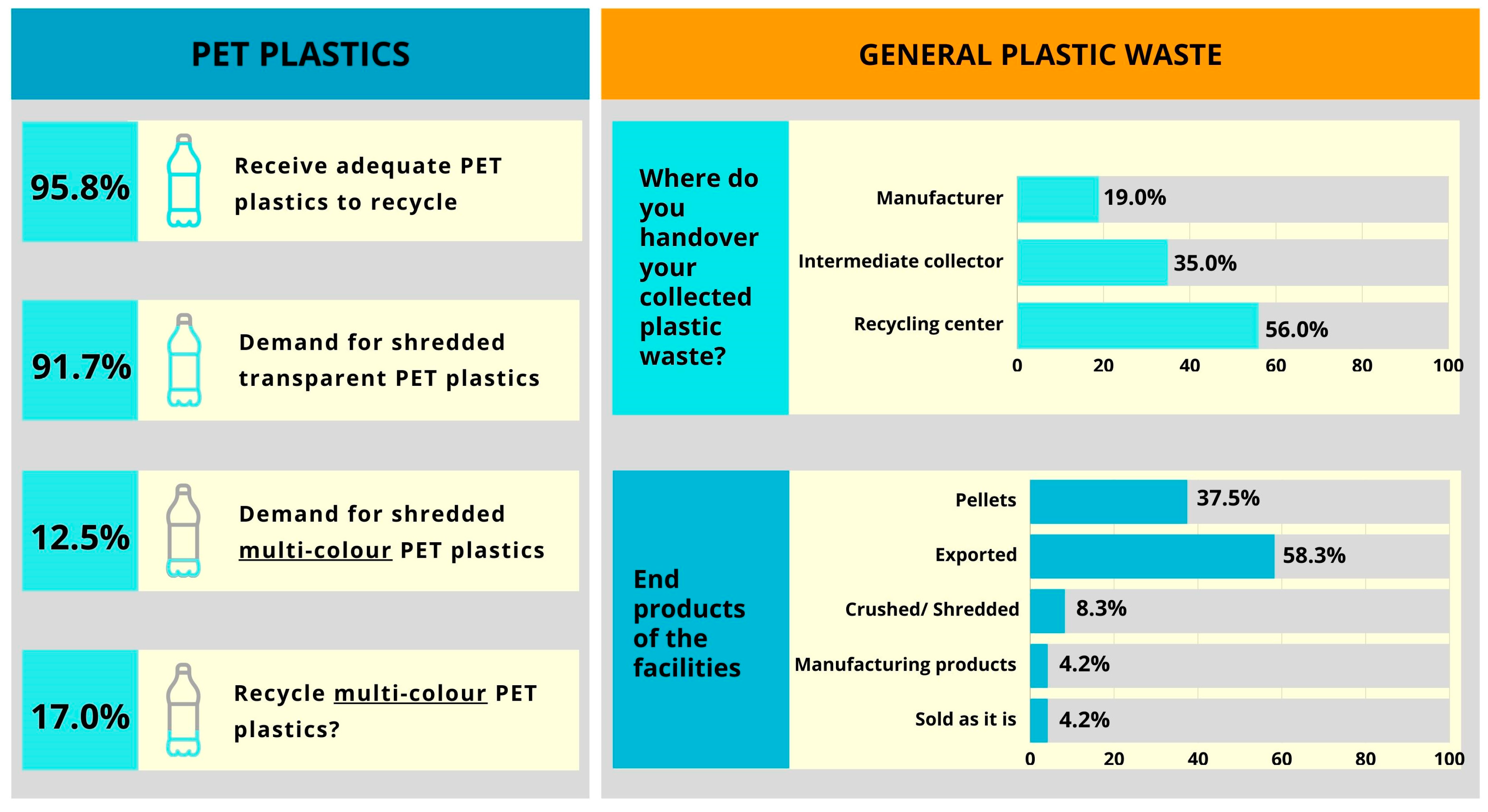 PET PLASTICS

95.8% Receive adequate PET plastics to recycle

91.7% Demand for shredded transparent PET plastics

12.5% Demand for shredded multi-colour PET plastics

17.0% Recycle multi-colour PET plastics?

GENERAL PLASTIC WASTE

Where do you handover your collected plastic waste?

Manufacturer 19.0%
Intermediate collector 35.0%
Recycling center 56.0%
0 20 40 60 80 100

End products of the facilities

Pellets 37.5%
Exported 58.3%
Crushed/ Shredded 8.3%
Manufacturing products 4.2%
Sold as it is 4.2%
0 20 40 60 80 100